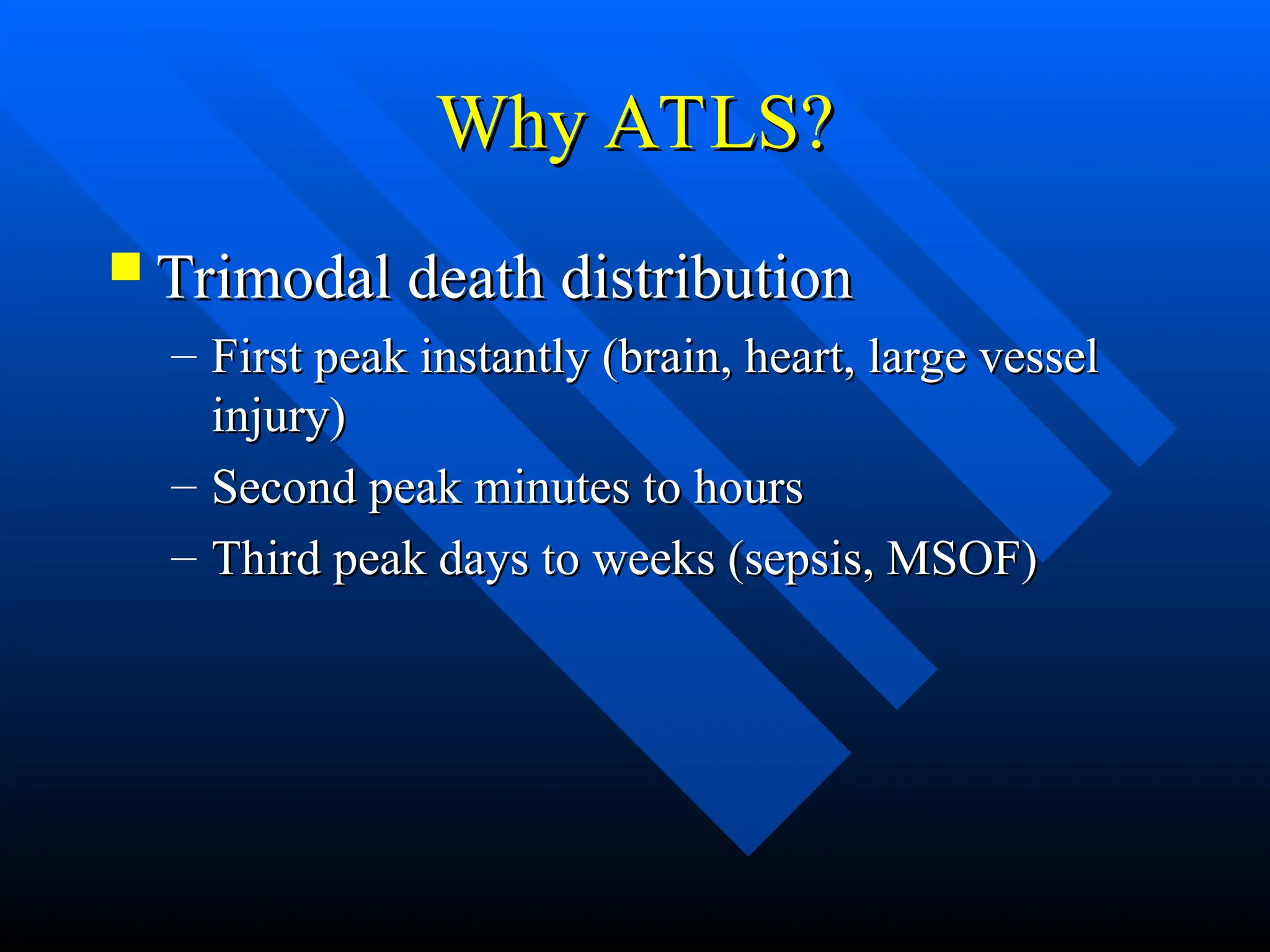 Why ATLS?

Trimodal death distribution

– First peak instantly (brain, heart, large vessel injury)

– Second peak minutes to hours

– Third peak days to weeks (sepsis, MSOF)